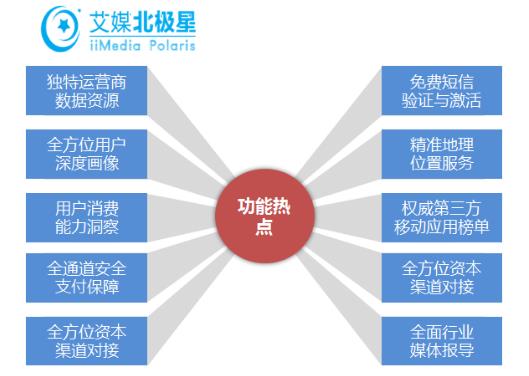 艾媒北极星
iiMedia Polaris

独特运营商数据资源

全方位用户深度画像

用户消费能力洞察

全通道安全支付保障

全方位资本渠道对接

功能热点

免费短信验证与激活

精准地理位置服务

权威第三方移动应用榜单

全方位资本渠道对接

全面行业媒体报导